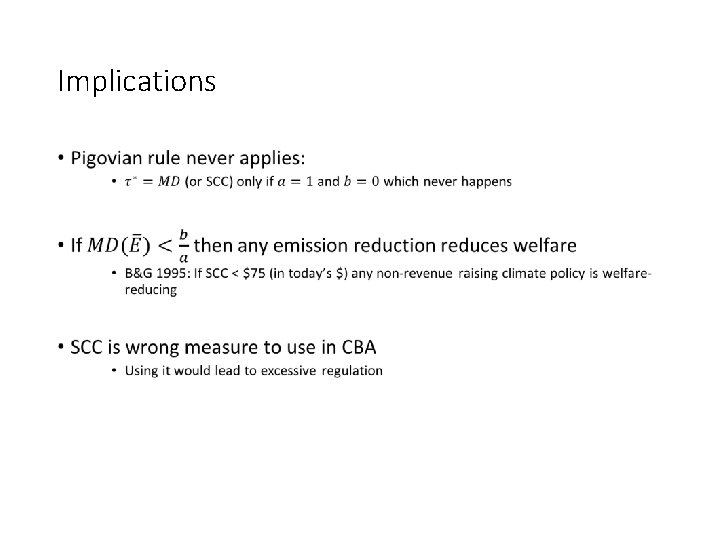 Implications

• Pigovian rule never applies:
  • $\tau^* = MD$ (or SCC) only if $a = 1$ and $b = 0$ which never happens

• If $MD(\bar{E}) < \frac{b}{a}$ then any emission reduction reduces welfare
  • B&G 1995: If SCC < \$75 (in today's \$) any non-revenue raising climate policy is welfare-reducing

• SCC is wrong measure to use in CBA
  • Using it would lead to excessive regulation